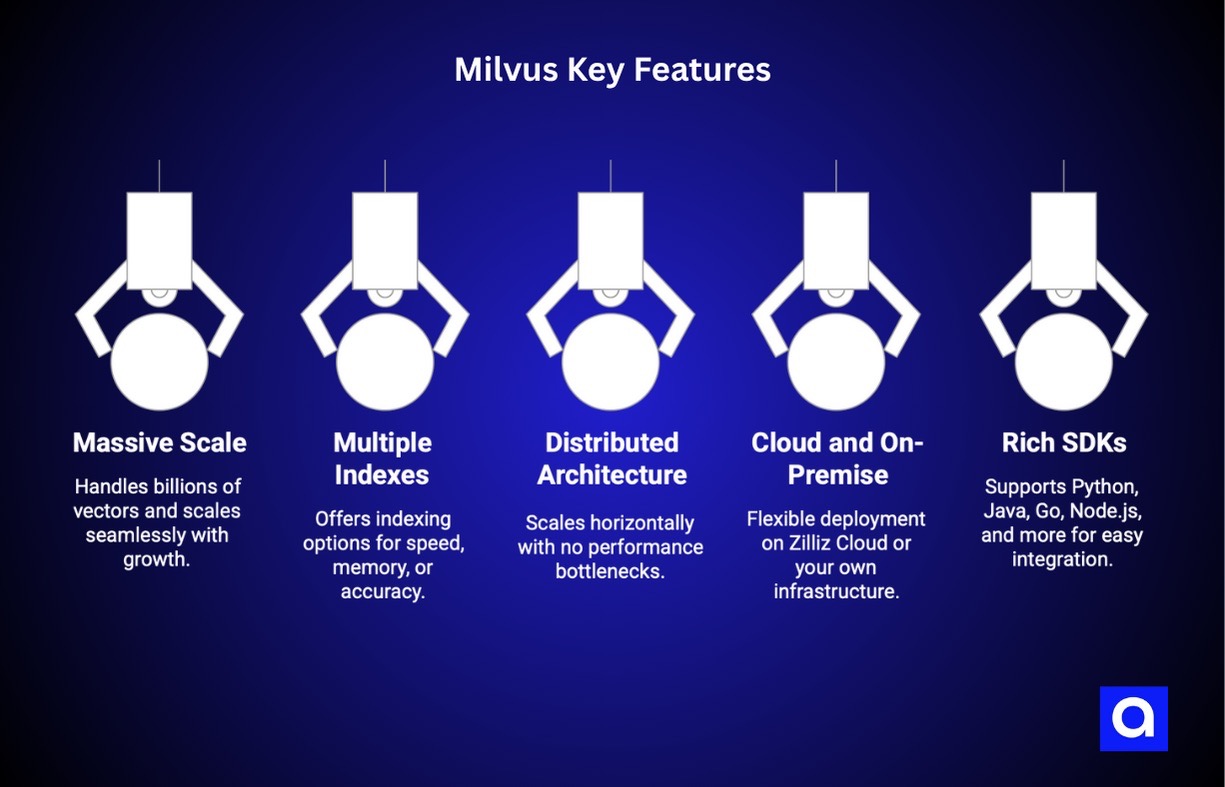 Milvus Key Features

Massive Scale

Handles billions of vectors and scales seamlessly with growth.

Multiple Indexes

Offers indexing options for speed, memory, or accuracy.

Distributed Architecture

Scales horizontally with no performance bottlenecks.

Cloud and On-Premise

Flexible deployment on Zilliz Cloud or your own infrastructure.

Rich SDKs

Supports Python, Java, Go, Node.js, and more for easy integration.

a